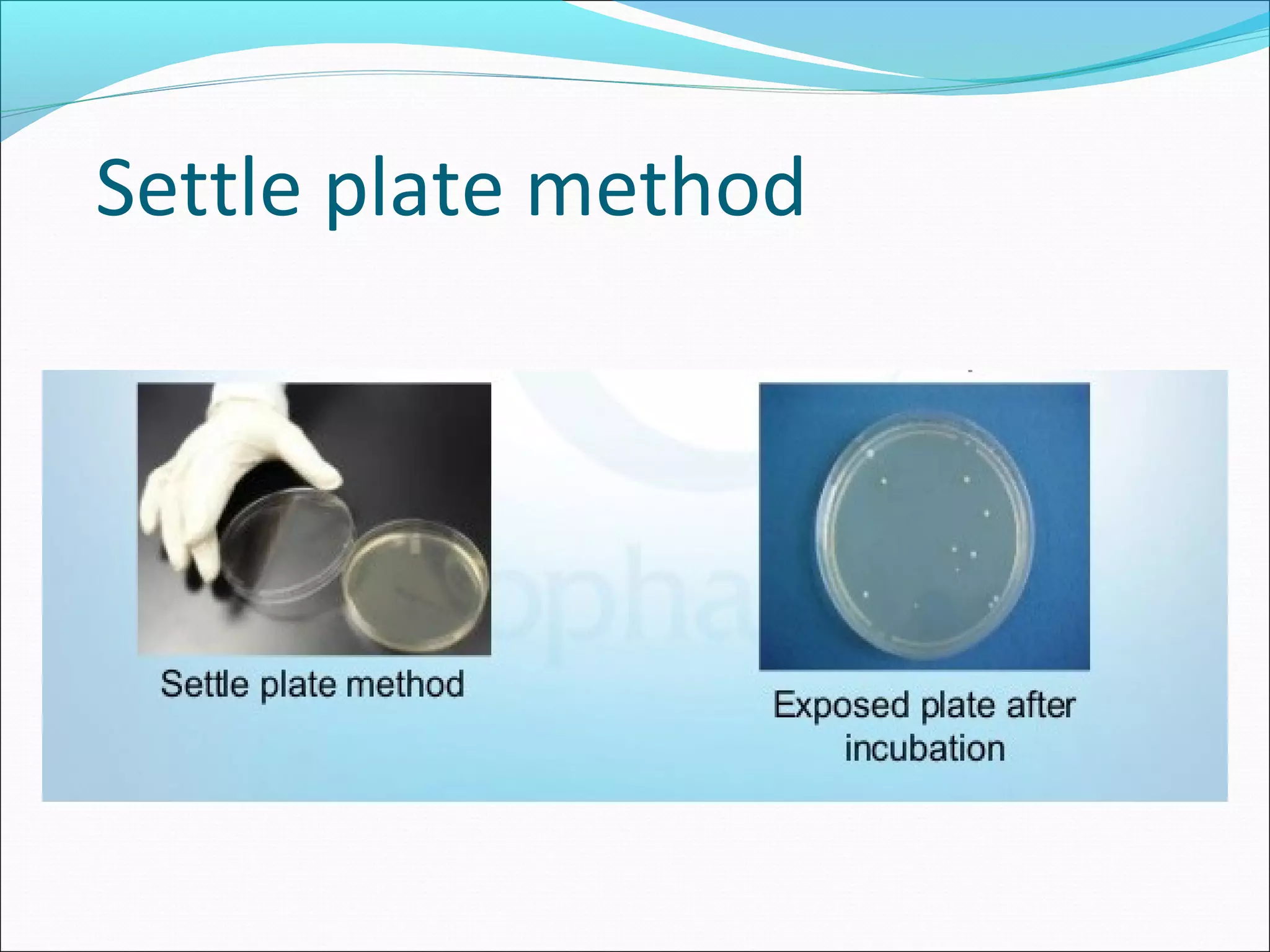 Settle plate method

Settle plate method

Exposed plate after incubation